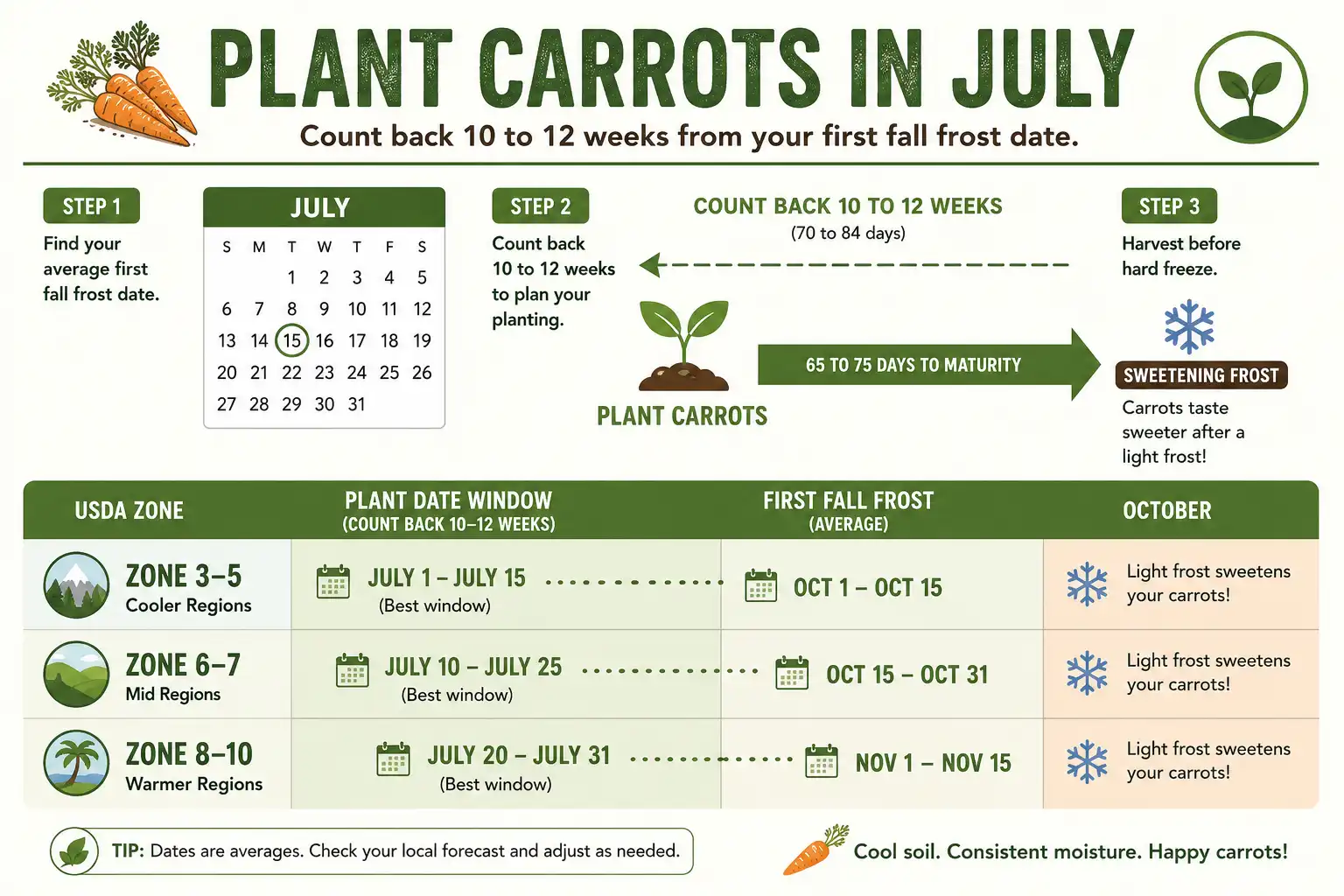 PLANT CARROTS IN JULY

Count back 10 to 12 weeks from your first fall frost date.

STEP 1

Find your average first fall frost date.

JULY

| S | M | T | W | T | F | S |
|---|---|---|---|---|---|---|
| | | 1 | 2 | 3 | 4 | 5 |
| 6 | 7 | 8 | 9 | 10 | 11 | 12 |
| 13 | 14 | 15 | 16 | 17 | 18 | 19 |
| 20 | 21 | 22 | 23 | 24 | 25 | 26 |
| 27 | 28 | 29 | 30 | 31 | | |

STEP 2

Count back 10 to 12 weeks to plan your planting.

COUNT BACK 10 TO 12 WEEKS
(70 to 84 days)

PLANT CARROTS

65 TO 75 DAYS TO MATURITY

STEP 3

Harvest before hard freeze.

SWEETENING FROST

Carrots taste sweeter after a light frost!

| USDA ZONE | PLANT DATE WINDOW (COUNT BACK 10–12 WEEKS) | FIRST FALL FROST (AVERAGE) | OCTOBER |
|---|---|---|---|
| ZONE 3–5 Cooler Regions | JULY 1 – JULY 15 (Best window) | OCT 1 – OCT 15 | Light frost sweetens your carrots! |
| ZONE 6–7 Mid Regions | JULY 10 – JULY 25 (Best window) | OCT 15 – OCT 31 | Light frost sweetens your carrots! |
| ZONE 8–10 Warmer Regions | JULY 20 – JULY 31 (Best window) | NOV 1 – NOV 15 | Light frost sweetens your carrots! |

TIP: Dates are averages. Check your local forecast and adjust as needed.

Cool soil. Consistent moisture. Happy carrots!